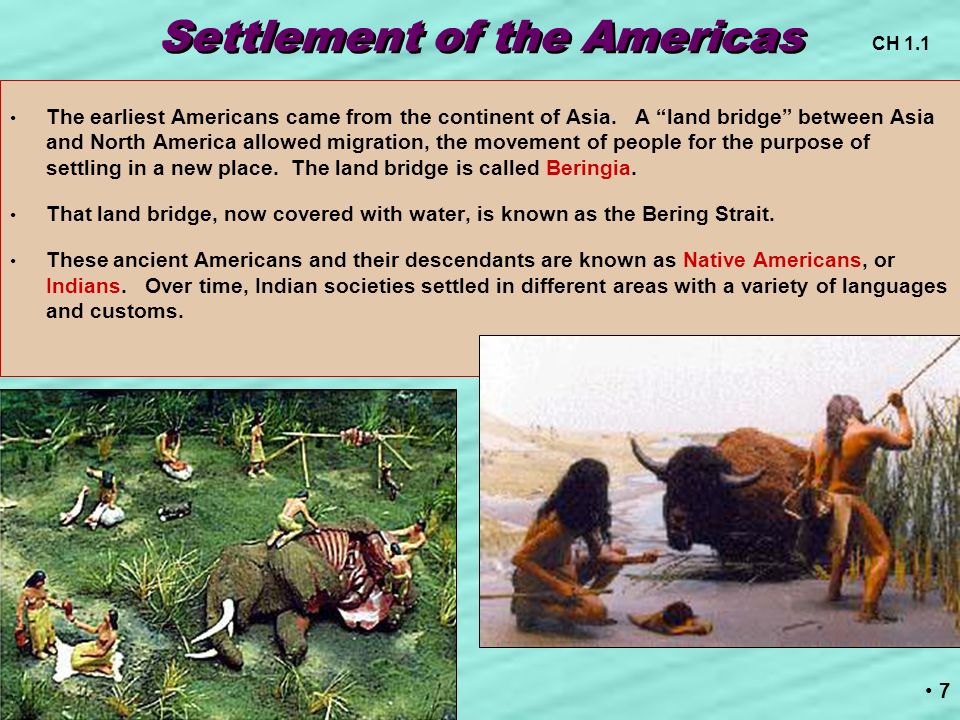 Settlement of the Americas

CH 1.1

• The earliest Americans came from the continent of Asia. A “land bridge” between Asia and North America allowed migration, the movement of people for the purpose of settling in a new place. The land bridge is called Beringia.

• That land bridge, now covered with water, is known as the Bering Strait.

• These ancient Americans and their descendants are known as Native Americans, or Indians. Over time, Indian societies settled in different areas with a variety of languages and customs.

• 7